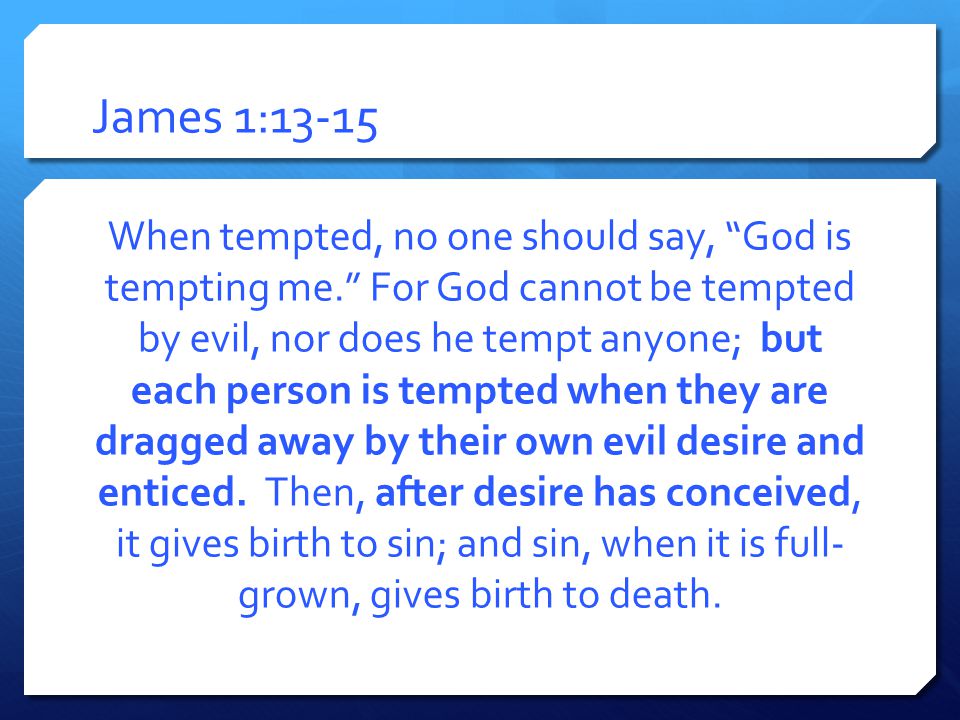 James 1:13-15

When tempted, no one should say, “God is tempting me.” For God cannot be tempted by evil, nor does he tempt anyone; but each person is tempted when they are dragged away by their own evil desire and enticed. Then, after desire has conceived, it gives birth to sin; and sin, when it is full-grown, gives birth to death.